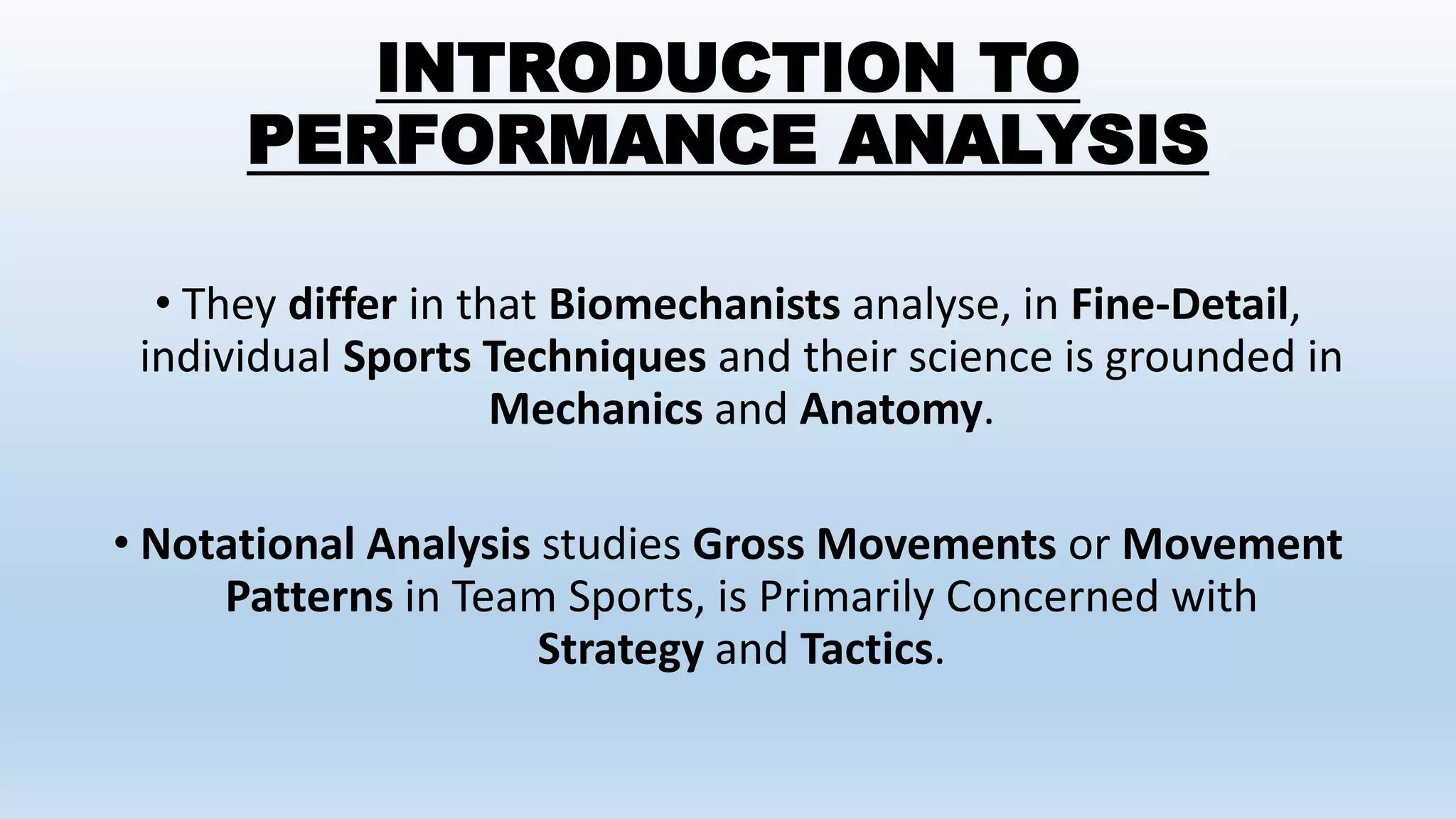 INTRODUCTION TO PERFORMANCE ANALYSIS

• They differ in that Biomechanists analyse, in Fine-Detail, individual Sports Techniques and their science is grounded in Mechanics and Anatomy.

• Notational Analysis studies Gross Movements or Movement Patterns in Team Sports, is Primarily Concerned with Strategy and Tactics.